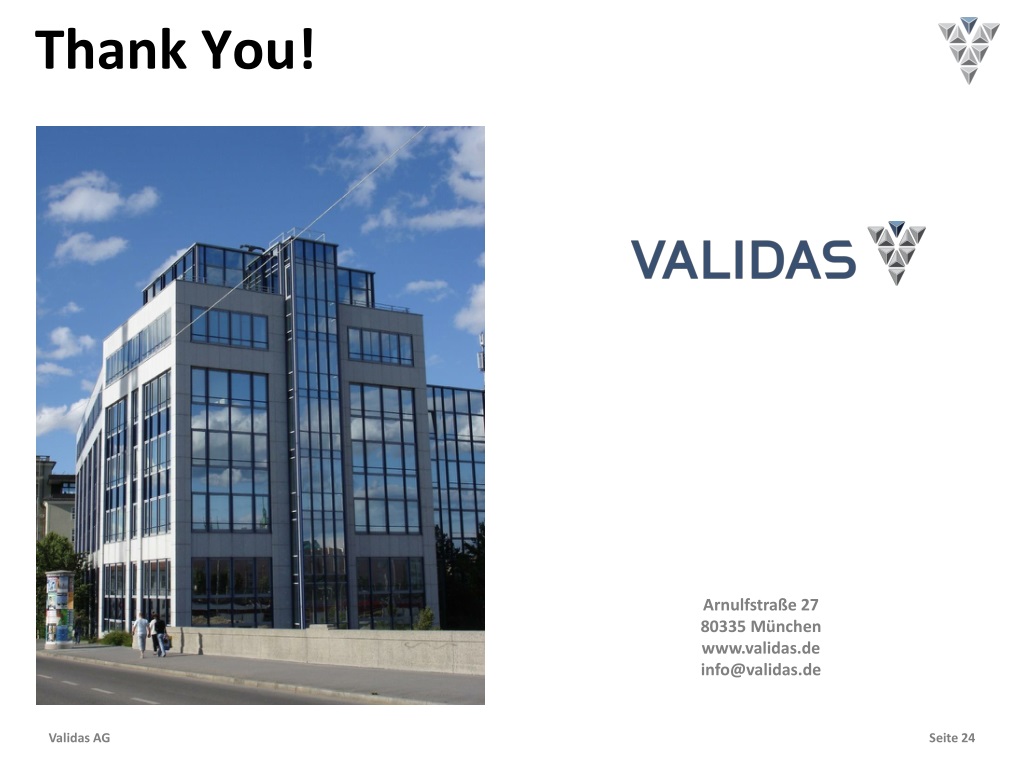 Thank You!

VALIDAS

Arnulfstraße 27
80335 München
www.validas.de
info@validas.de

Validas AG

Seite 24